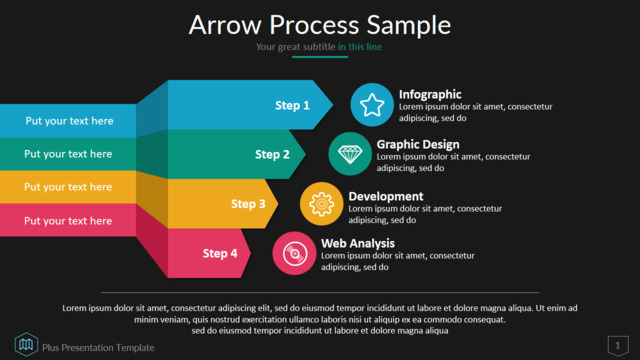 Arrow Process Sample

Your great subtitle in this line

Put your text here

Put your text here

Put your text here

Put your text here

Step 1

Step 2

Step 3

Step 4

Infographic
Lorem ipsum dolor sit amet, consectetur adipiscing, sed do

Graphic Design
Lorem ipsum dolor sit amet, consectetur adipiscing, sed do

Development
Lorem ipsum dolor sit amet, consectetur adipiscing, sed do

Web Analysis
Lorem ipsum dolor sit amet, consectetur adipiscing, sed do

Lorem ipsum dolor sit amet, consectetur adipiscing elit, sed do eiusmod tempor incididunt ut labore et dolore magna aliqua. Ut enim ad minim veniam, quis nostrud exercitation ullamco laboris nisi ut aliquip ex ea commodo consequat. sed do eiusmod tempor incididunt ut labore et dolore magna aliqua

Plus Presentation Template

1